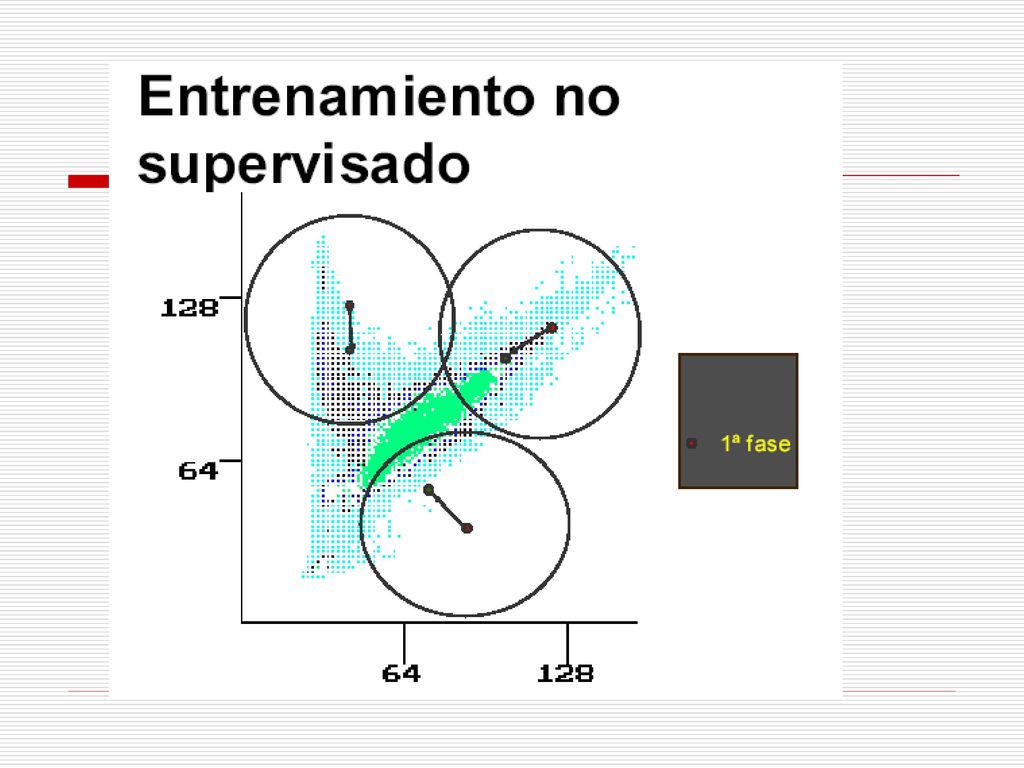 Entrenamiento no supervisado

128

64

64

128

1ª fase